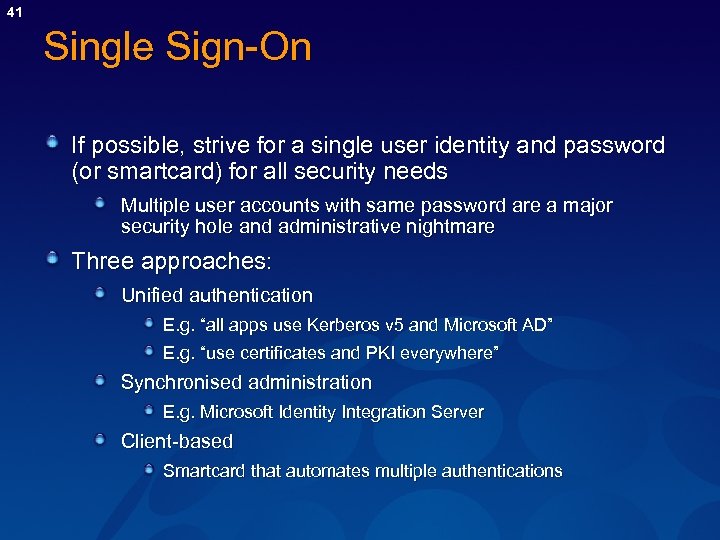 41

Single Sign-On

If possible, strive for a single user identity and password (or smartcard) for all security needs

Multiple user accounts with same password are a major security hole and administrative nightmare

Three approaches:

Unified authentication

E.g. “all apps use Kerberos v5 and Microsoft AD”

E.g. “use certificates and PKI everywhere”

Synchronised administration

E.g. Microsoft Identity Integration Server

Client-based

Smartcard that automates multiple authentications